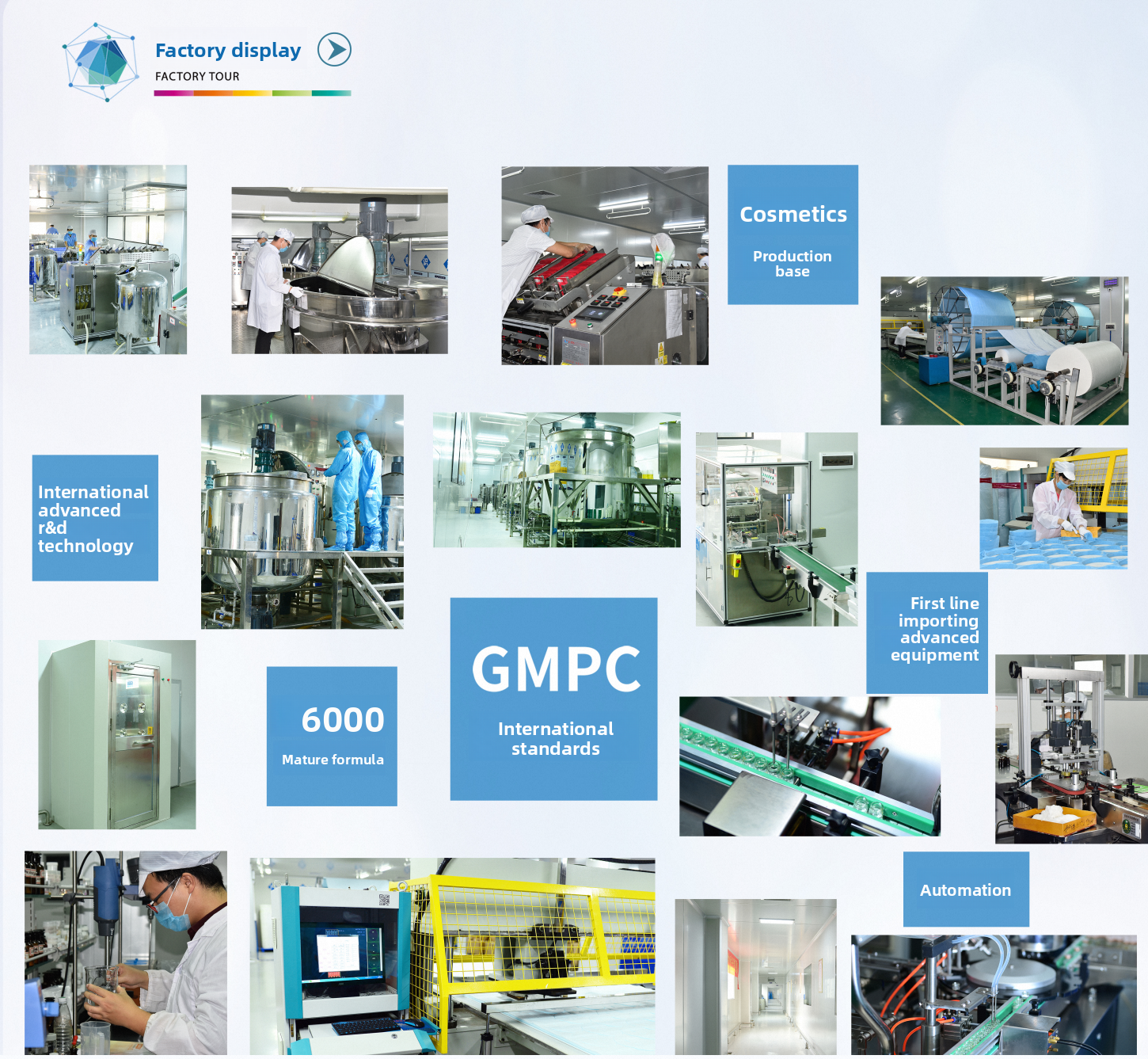 Factory display
FACTORY TOUR

Cosmetics
Production base

International advanced r&d technology

First line importing advanced equipment

6000
Mature formula

GMPC
International standards

Automation